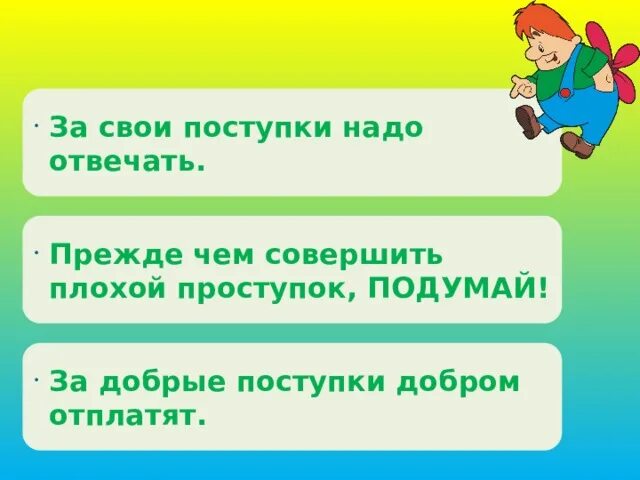 · За свои поступки надо отвечать.

· Прежде чем совершить плохой проступок, ПОДУМАЙ!

· За добрые поступки добром отплатят.